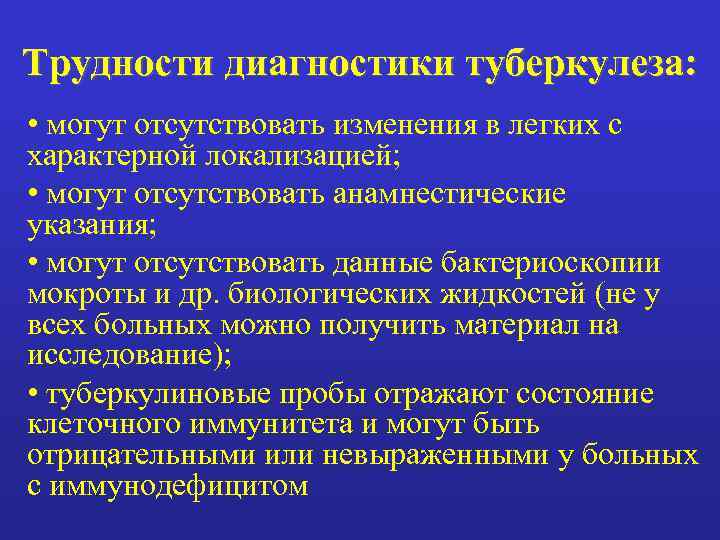 Трудности диагностики туберкулеза:

• могут отсутствовать изменения в легких с характерной локализацией;

• могут отсутствовать анамнестические указания;

• могут отсутствовать данные бактериоскопии мокроты и др. биологических жидкостей (не у всех больных можно получить материал на исследование);

• туберкулиновые пробы отражают состояние клеточного иммунитета и могут быть отрицательными или невыраженными у больных с иммунодефицитом